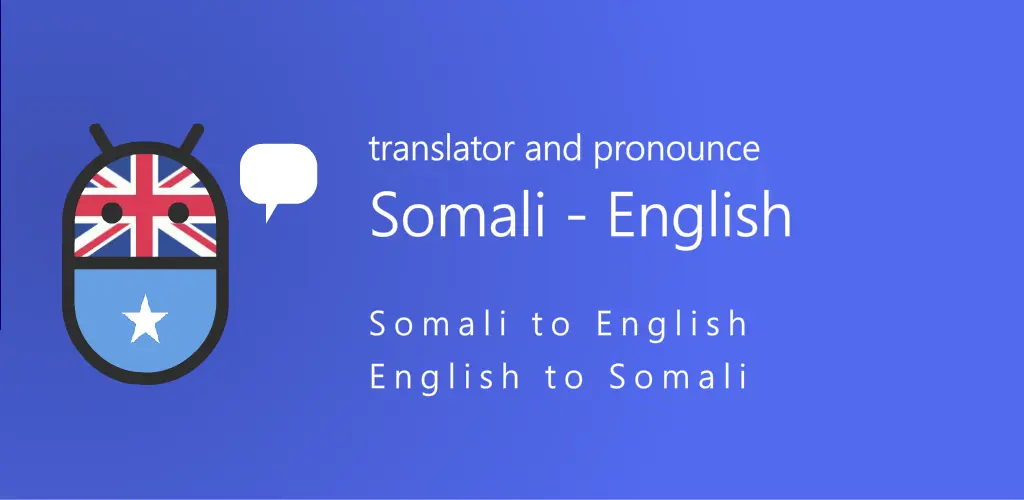 translator and pronounce
Somali - English

Somali to English
English to Somali